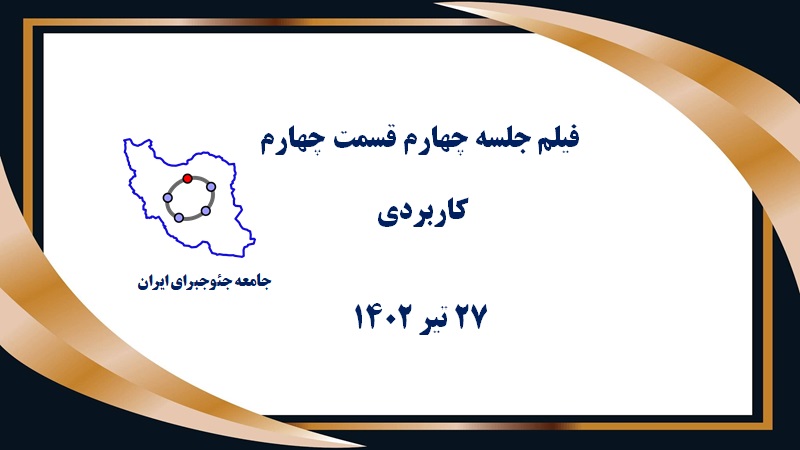 فیلم جلسه چهارم قسمت چهارم

کاربردی

۲۷ تیر ۱۴۰۲

جامعه جئوجبرای ایران